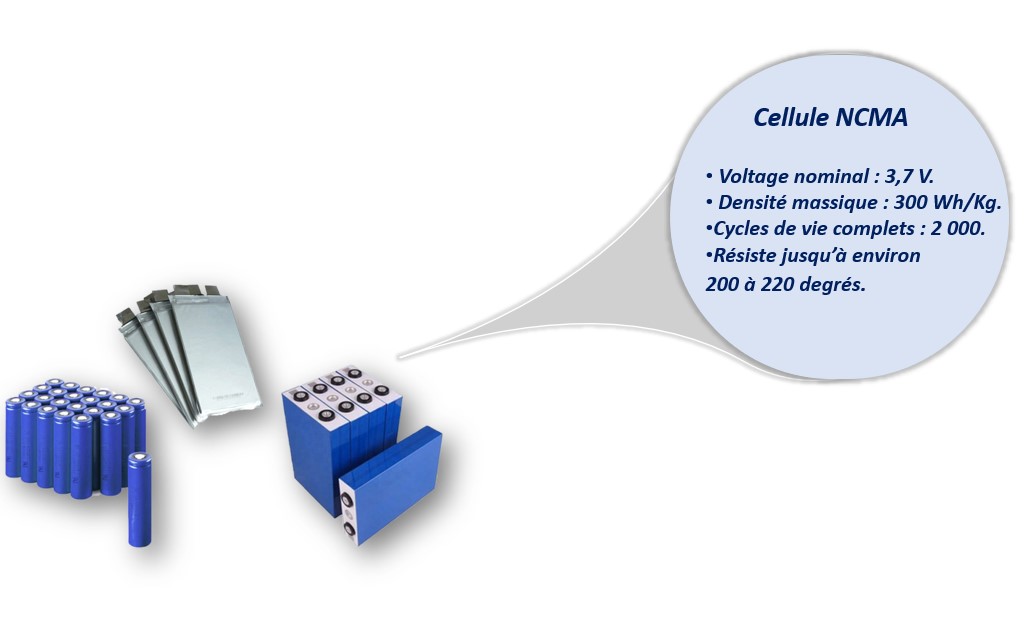 Cellule NCMA

• Voltage nominal : 3,7 V.
• Densité massique : 300 Wh/Kg.
•Cycles de vie complets : 2 000.
•Résiste jusqu'à environ 200 à 220 degrés.